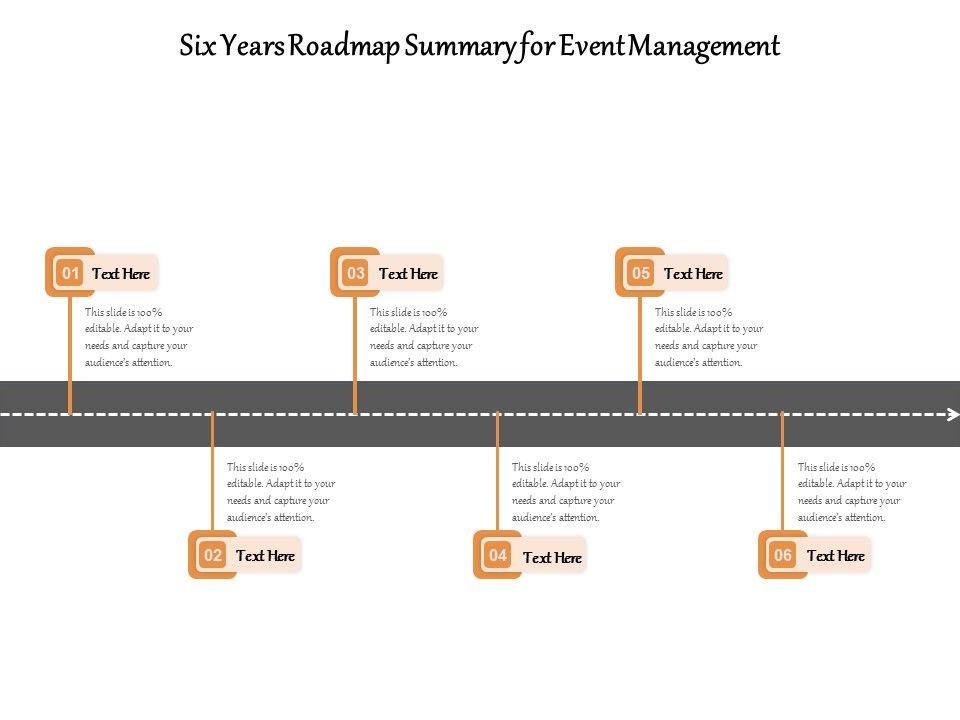 Six Years Roadmap Summary for Event Management

01 Text Here

This slide is 100% editable. Adapt it to your needs and capture your audience's attention.

03 Text Here

This slide is 100% editable. Adapt it to your needs and capture your audience's attention.

05 Text Here

This slide is 100% editable. Adapt it to your needs and capture your audience's attention.

This slide is 100% editable. Adapt it to your needs and capture your audience's attention.

02 Text Here

This slide is 100% editable. Adapt it to your needs and capture your audience's attention.

04 Text Here

This slide is 100% editable. Adapt it to your needs and capture your audience's attention.

06 Text Here